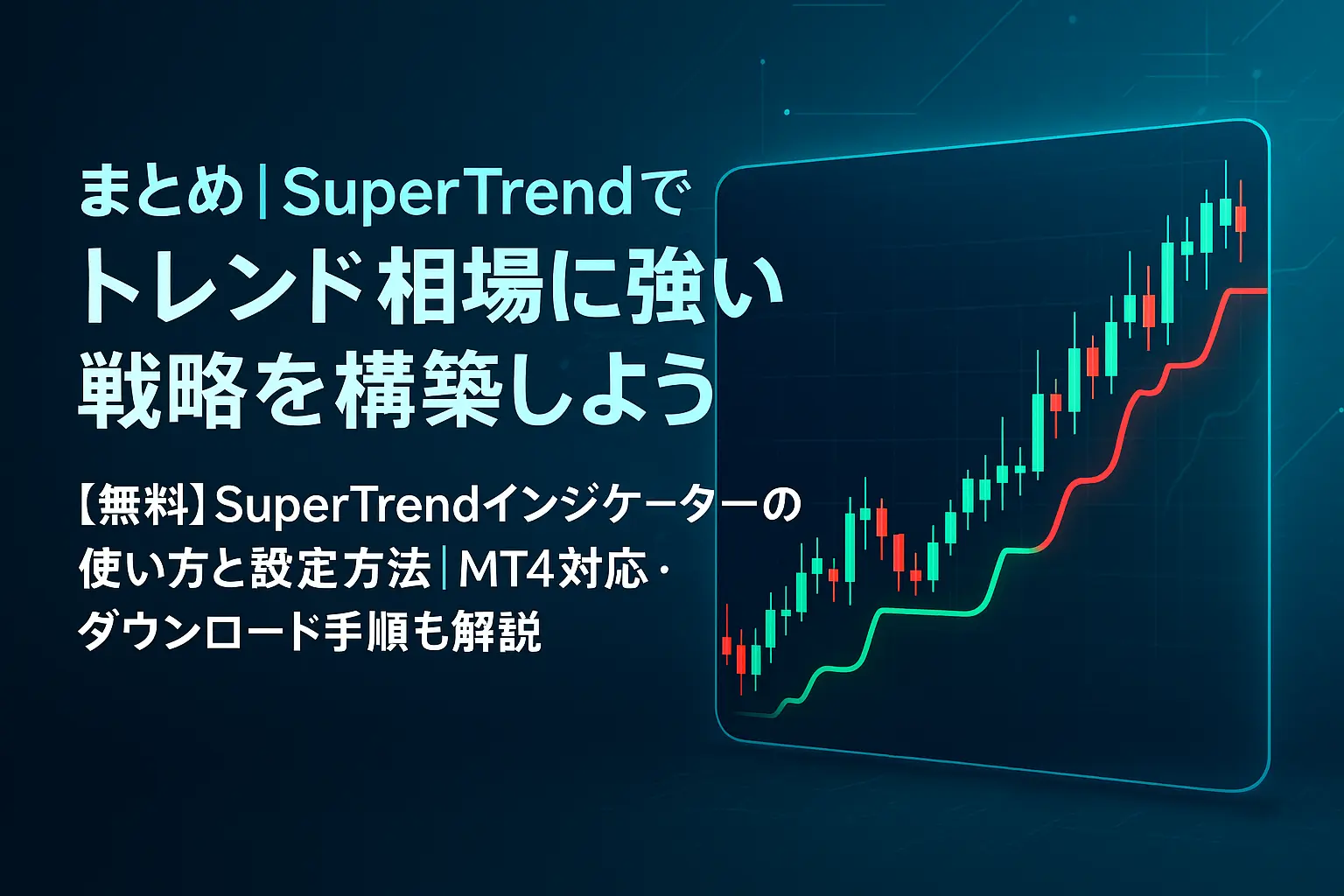 まとめ|SuperTrendで
トレンド相場に強い
戦略を構築しよう

【無料】SuperTrendインジケーターの使い方と設定方法|MT4対応・ダウンロード手順も解説